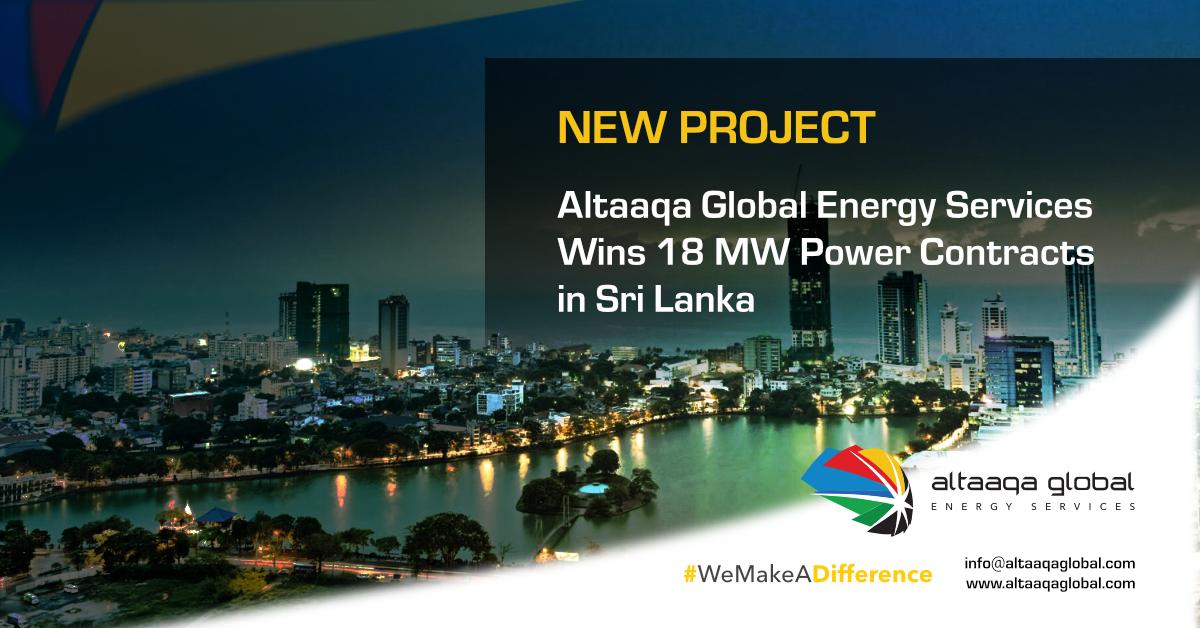 NEW PROJECT

Altaaqa Global Energy Services Wins 18 MW Power Contracts in Sri Lanka

altaaqa global
ENERGY SERVICES

#WeMakeADifference

info@altaaqaglobal.com
www.altaaqaglobal.com